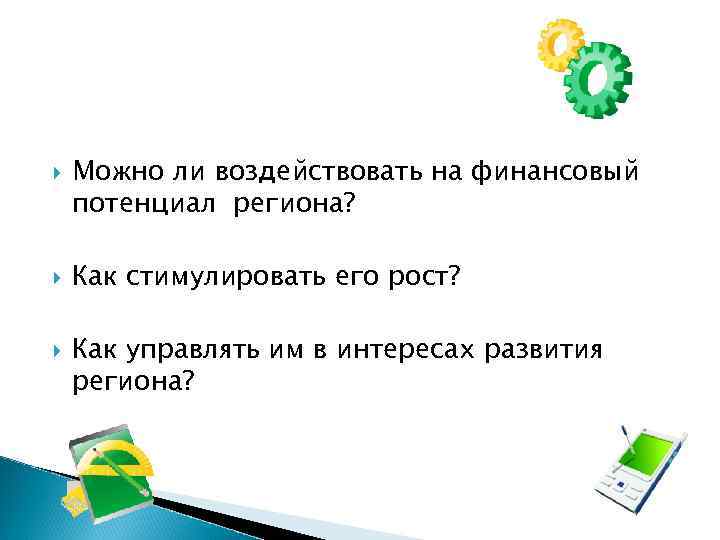 Можно ли воздействовать на финансовый потенциал региона?

Как стимулировать его рост?

Как управлять им в интересах развития региона?